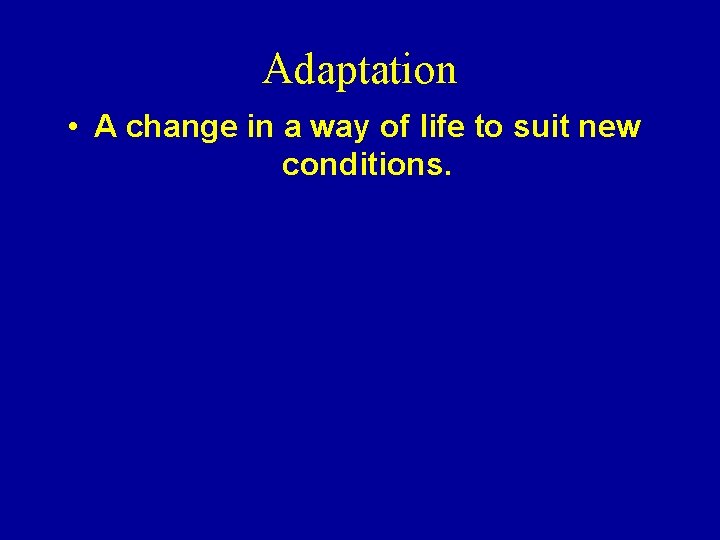 Adaptation

• A change in a way of life to suit new conditions.